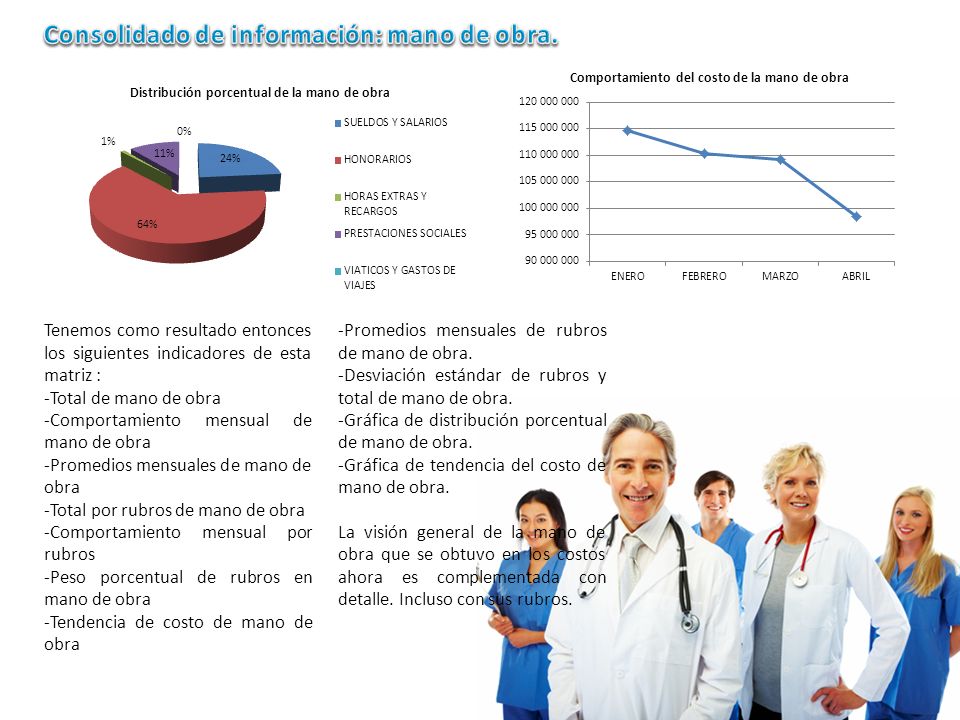 Consolidado de información: mano de obra.

Distribución porcentual de la mano de obra

0%
1%
11%
24%
64%

SUELDOS Y SALARIOS
HONORARIOS
HORAS EXTRAS Y RECARGOS
PRESTACIONES SOCIALES
VIATICOS Y GASTOS DE VIAJES

Comportamiento del costo de la mano de obra

120 000 000
115 000 000
110 000 000
105 000 000
100 000 000
95 000 000
90 000 000

ENERO
FEBRERO
MARZO
ABRIL

Tenemos como resultado entonces los siguientes indicadores de esta matriz :
-Total de mano de obra
-Comportamiento mensual de mano de obra
-Promedios mensuales de mano de obra
-Total por rubros de mano de obra
-Comportamiento mensual por rubros
-Peso porcentual de rubros en mano de obra
-Tendencia de costo de mano de obra

-Promedios mensuales de rubros de mano de obra.
-Desviación estándar de rubros y total de mano de obra.
-Gráfica de distribución porcentual de mano de obra.
-Gráfica de tendencia del costo de mano de obra.

La visión general de la mano de obra que se obtuvo en los costos ahora es complementada con detalle. Incluso con sus rubros.